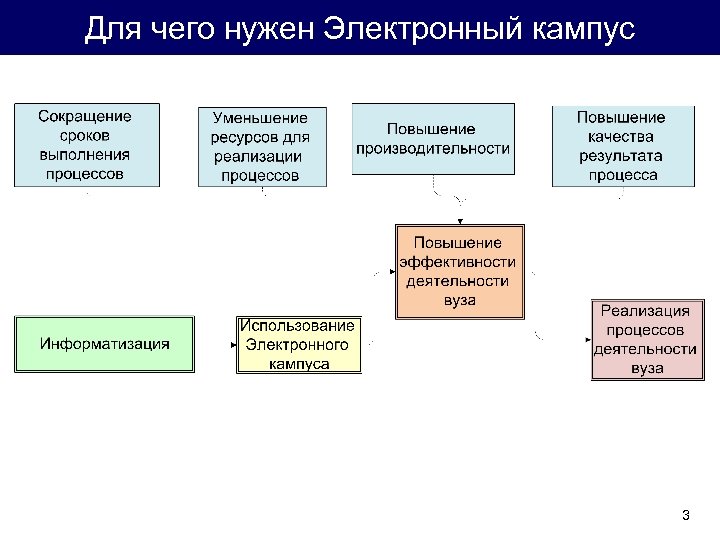 Для чего нужен Электронный кампус

Сокращение сроков выполнения процессов

Уменьшение ресурсов для реализации процессов

Повышение производительности

Повышение качества результата процесса

Повышение эффективности деятельности вуза

Информатизация

Использование Электронного кампуса

Реализация процессов деятельности вуза

3